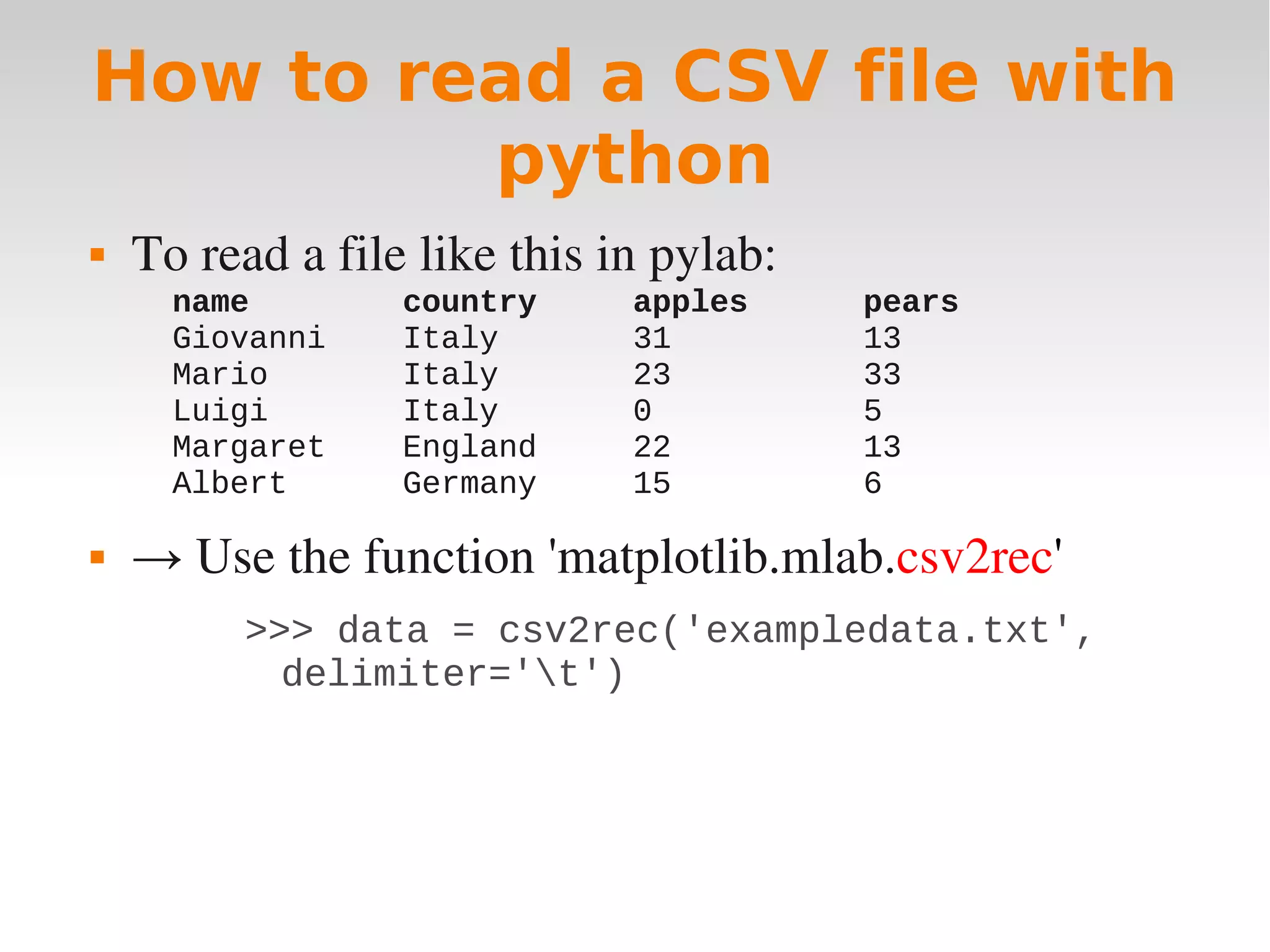 How to read a CSV file with python

▪ To read a file like this in pylab:

| name | country | apples | pears |
|---|---|---|---|
| Giovanni | Italy | 31 | 13 |
| Mario | Italy | 23 | 33 |
| Luigi | Italy | 0 | 5 |
| Margaret | England | 22 | 13 |
| Albert | Germany | 15 | 6 |

▪ → Use the function 'matplotlib.mlab.csv2rec'

>>> data = csv2rec('exampledata.txt', delimiter='\t')